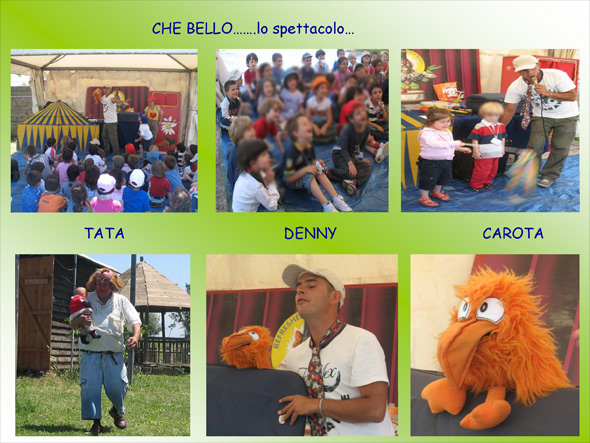 CHE BELLO.......lo spettacolo...

TATA

DENNY

CAROTA

REFRESHE